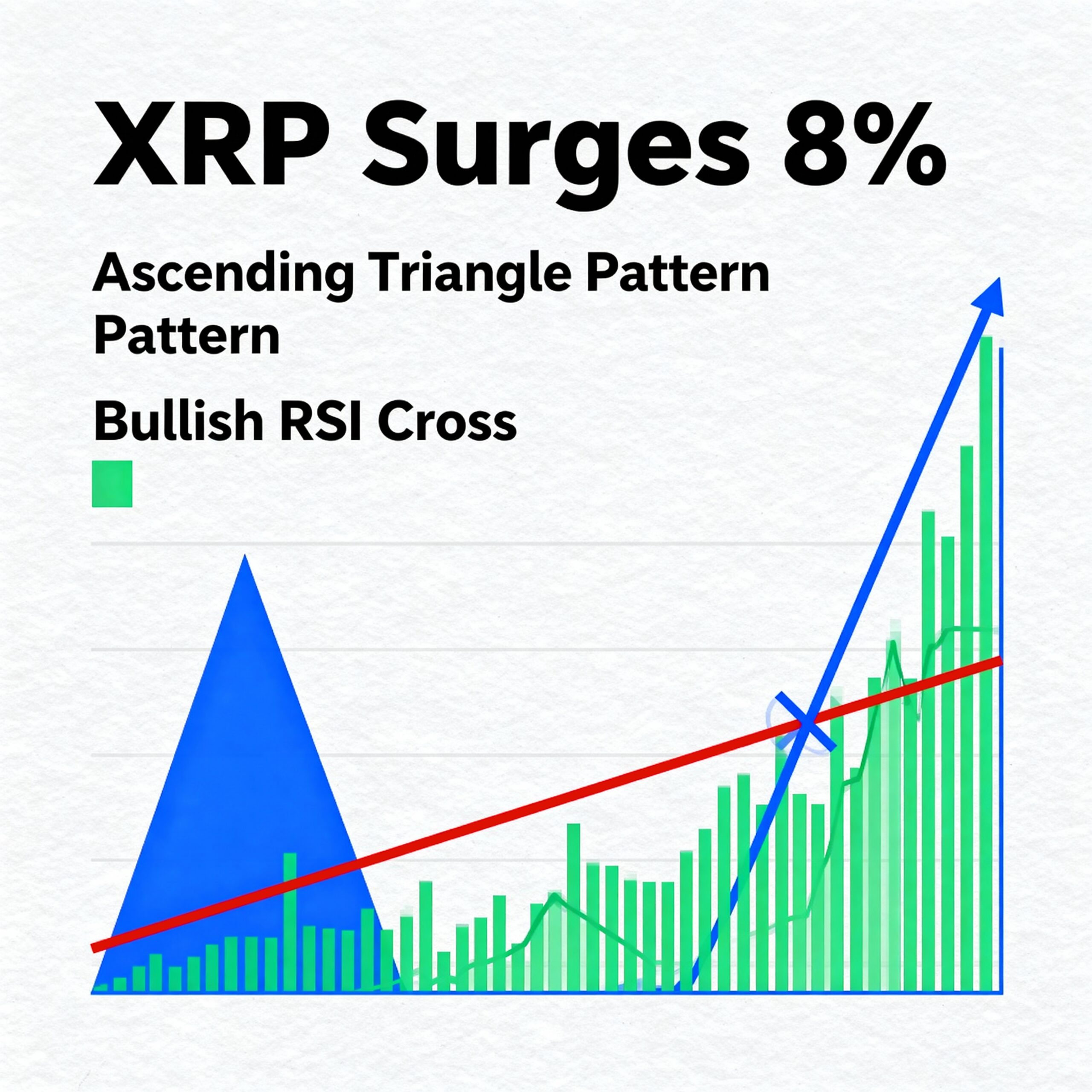 XRP Surges 8%

Ascending Triangle Pattern Pattern

Bullish RSI Cross